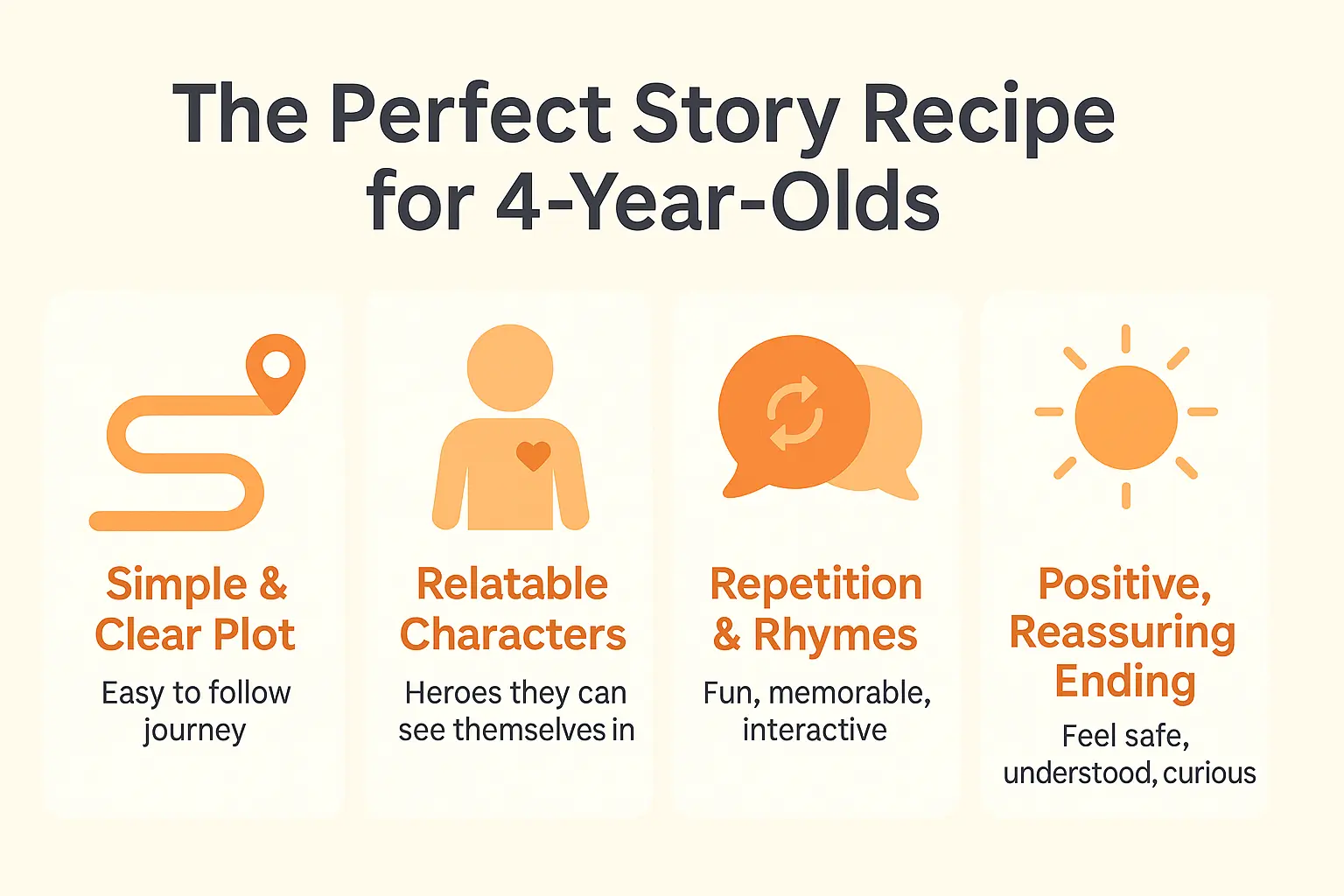 The Perfect Story Recipe for 4-Year-Olds

Simple & Clear Plot
Easy to follow journey

Relatable Characters
Heroes they can see themselves in

Repetition & Rhymes
Fun, memorable, interactive

Positive, Reassuring Ending
Feel safe, understood, curious